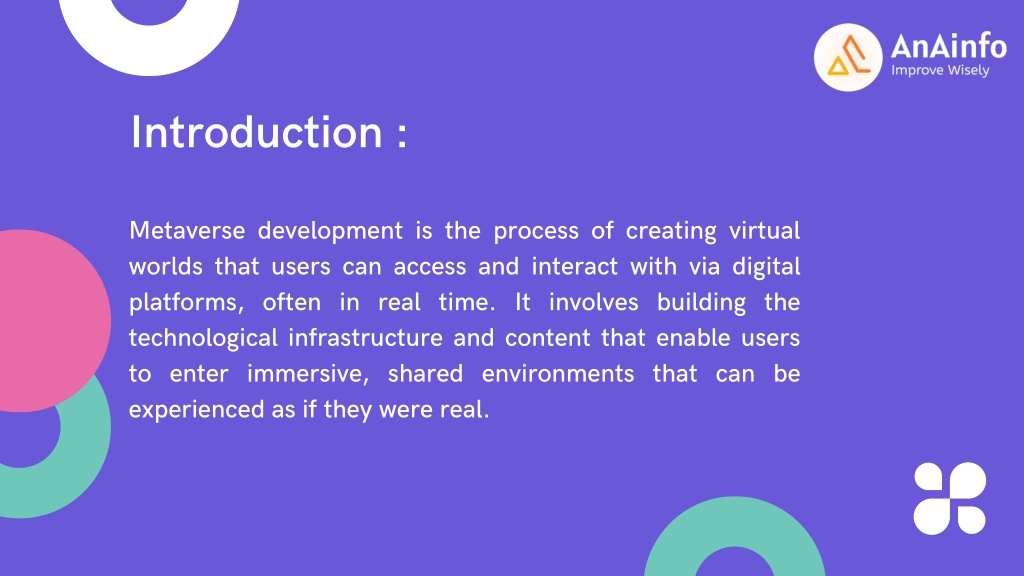 AnAinfo
Improve Wisely

Introduction :

Metaverse development is the process of creating virtual worlds that users can access and interact with via digital platforms, often in real time. It involves building the technological infrastructure and content that enable users to enter immersive, shared environments that can be experienced as if they were real.